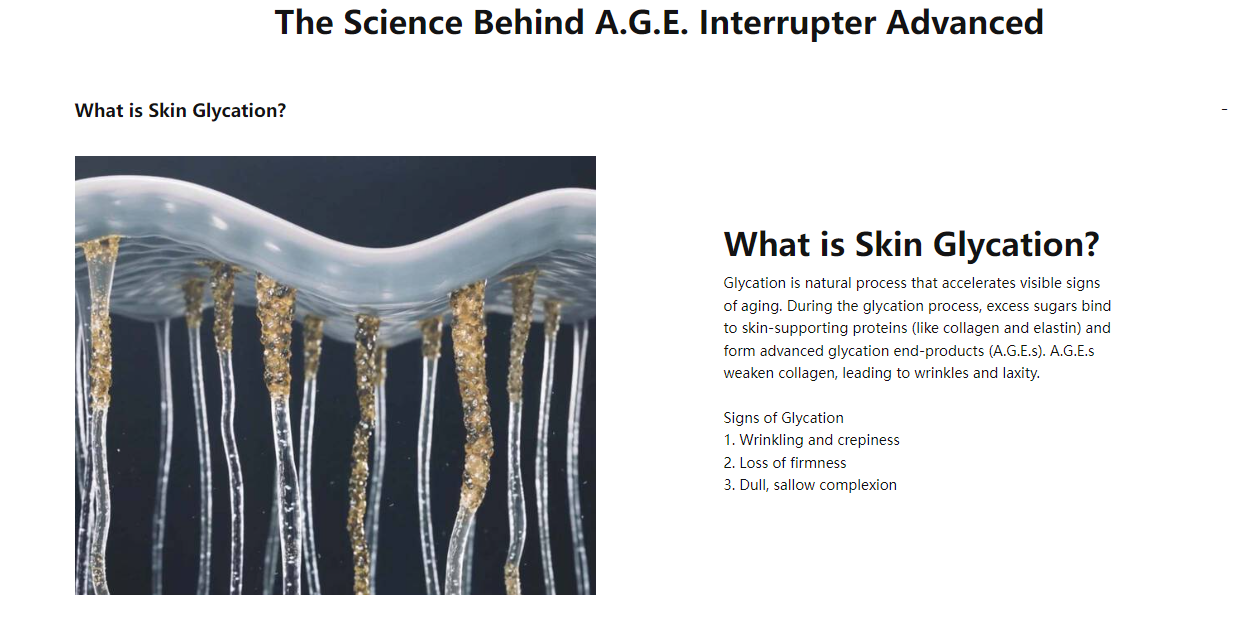 The Science Behind A.G.E. Interrupter Advanced

What is Skin Glycation?

-

What is Skin Glycation?

Glycation is natural process that accelerates visible signs of aging. During the glycation process, excess sugars bind to skin-supporting proteins (like collagen and elastin) and form advanced glycation end-products (A.G.E.s). A.G.E.s weaken collagen, leading to wrinkles and laxity.

Signs of Glycation
1. Wrinkling and crepiness
2. Loss of firmness
3. Dull, sallow complexion